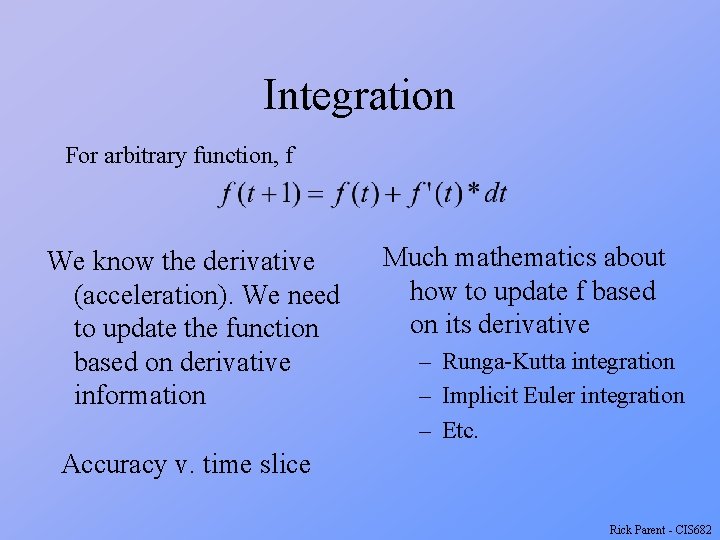 Integration

For arbitrary function, f

$f(t+1) = f(t) + f'(t) * dt$

We know the derivative (acceleration). We need to update the function based on derivative information

Accuracy v. time slice

Much mathematics about how to update f based on its derivative

– Runga-Kutta integration
– Implicit Euler integration
– Etc.

Rick Parent - CIS682